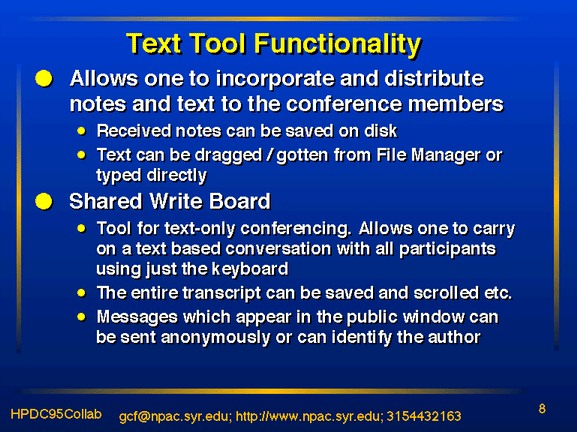 Text Tool Functionality

- Allows one to incorporate and distribute notes and text to the conference members
  - Received notes can be saved on disk
  - Text can be dragged / gotten from File Manager or typed directly
- Shared Write Board
  - Tool for text-only conferencing. Allows one to carry on a text based conversation with all participants using just the keyboard
  - The entire transcript can be saved and scrolled etc.
  - Messages which appear in the public window can be sent anonymously or can identify the author

HPDC95Collab gcf@npac.syr.edu; http://www.npac.syr.edu; 3154432163 8